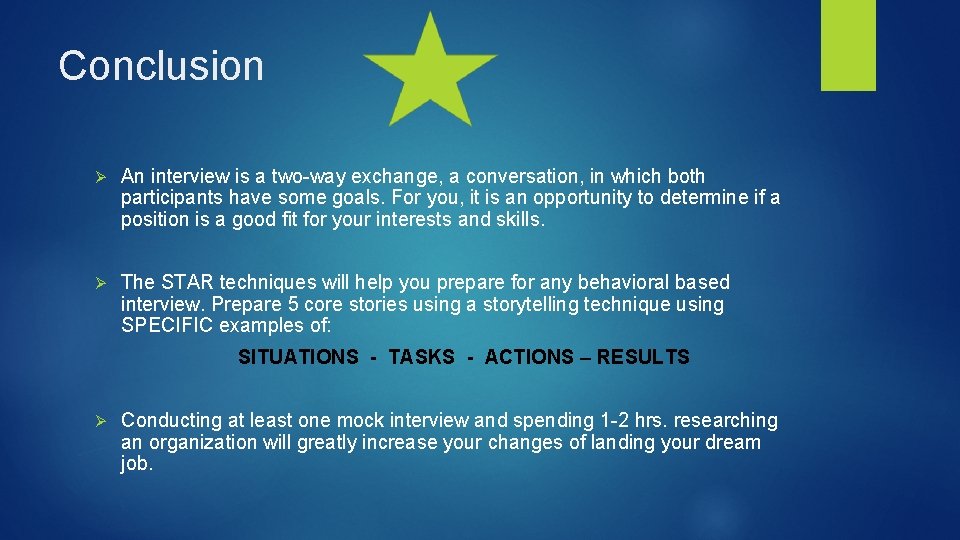 Conclusion

➢ An interview is a two-way exchange, a conversation, in which both participants have some goals. For you, it is an opportunity to determine if a position is a good fit for your interests and skills.

➢ The STAR techniques will help you prepare for any behavioral based interview. Prepare 5 core stories using a storytelling technique using SPECIFIC examples of:

SITUATIONS - TASKS - ACTIONS – RESULTS

➢ Conducting at least one mock interview and spending 1-2 hrs. researching an organization will greatly increase your changes of landing your dream job.